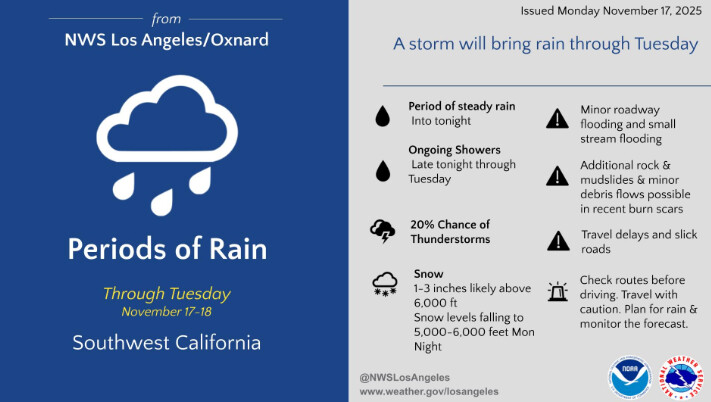 from
NWS Los Angeles/Oxnard

Periods of Rain

Through Tuesday
November 17-18

Southwest California

Issued Monday November 17, 2025

A storm will bring rain through Tuesday

Period of steady rain
Into tonight

Ongoing Showers
Late tonight through Tuesday

20% Chance of Thunderstorms

Snow
1-3 inches likely above 6,000 ft
Snow levels falling to 5,000-6,000 feet Mon Night

Minor roadway flooding and small stream flooding

Additional rock & mudslides & minor debris flows possible in recent burn scars

Travel delays and slick roads

Check routes before driving. Travel with caution. Plan for rain & monitor the forecast.

@NWSLosAngeles
www.weather.gov/losangeles

NOAA
NATIONAL WEATHER SERVICE